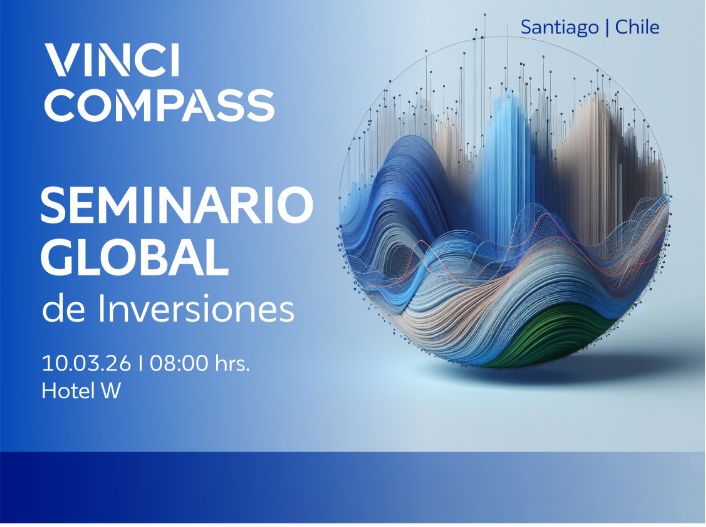 VINCI COMPASS

Santiago | Chile

SEMINARIO GLOBAL de Inversiones

10.03.26 I 08:00 hrs.
Hotel W